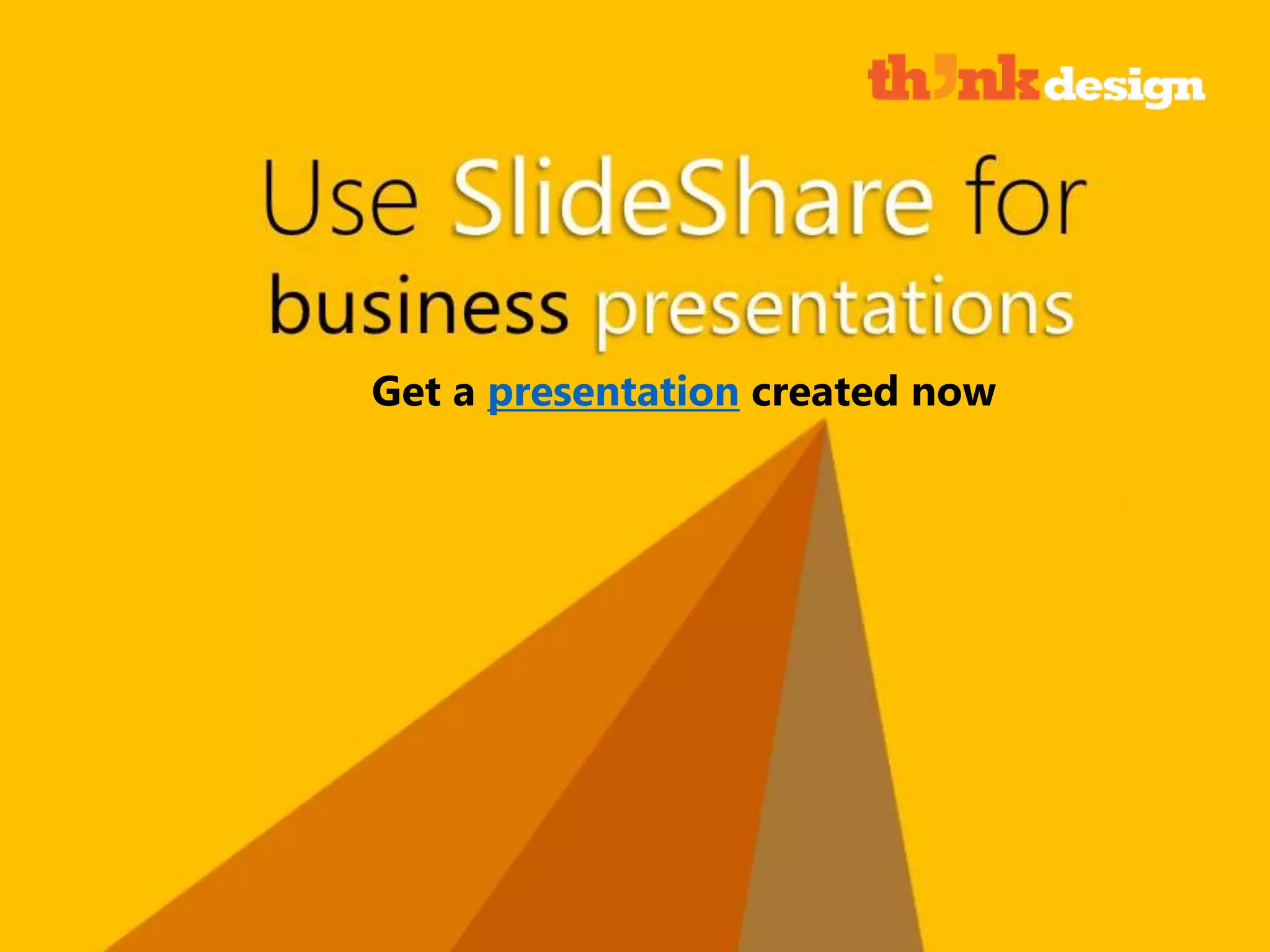 think design

Use SlideShare for business presentations

Get a presentation created now